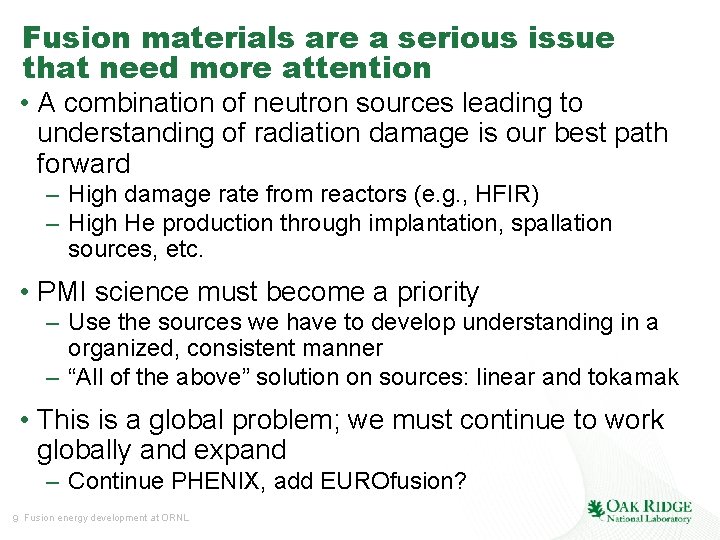 Fusion materials are a serious issue that need more attention

• A combination of neutron sources leading to understanding of radiation damage is our best path forward
– High damage rate from reactors (e.g., HFIR)
– High He production through implantation, spallation sources, etc.

• PMI science must become a priority
– Use the sources we have to develop understanding in a organized, consistent manner
– “All of the above” solution on sources: linear and tokamak

• This is a global problem; we must continue to work globally and expand
– Continue PHENIX, add EUROfusion?

9 Fusion energy development at ORNL

OAK RIDGE National Laboratory